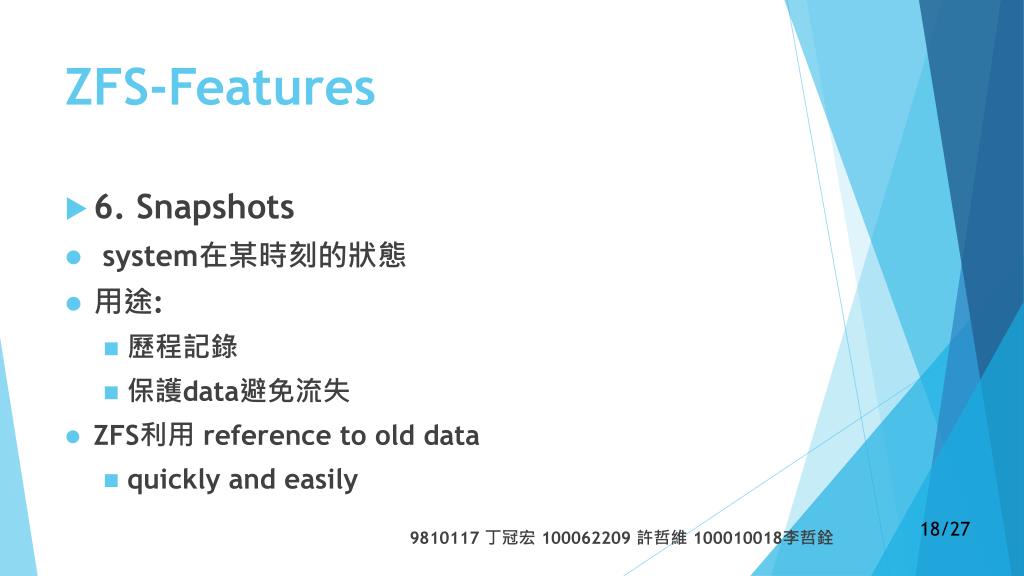 ZFS-Features

6. Snapshots

system在某時刻的狀態

用途:

歷程記錄

保護data避免流失

ZFS利用 reference to old data

quickly and easily

9810117 丁冠宏 100062209 許哲維 100010018李哲銓

18/27